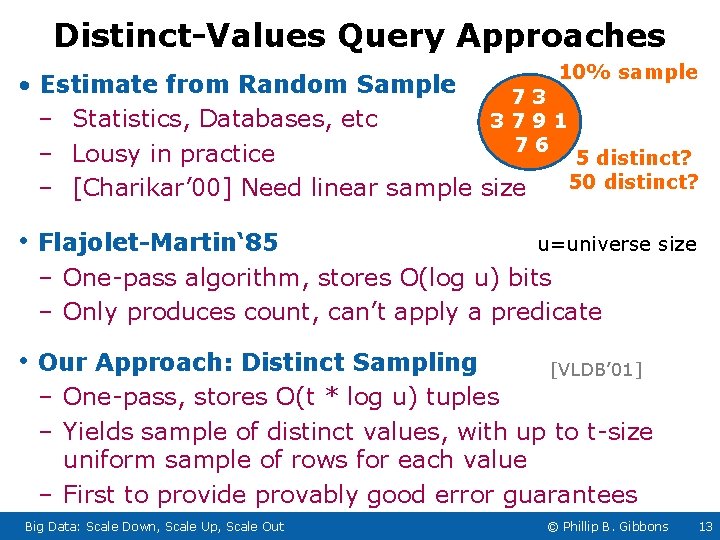 Distinct-Values Query Approaches

• Estimate from Random Sample
– Statistics, Databases, etc
– Lousy in practice
– [Charikar'00] Need linear sample size

10% sample
7 3
3 7 9 1
7 6
5 distinct?
50 distinct?

• Flajolet-Martin'85
u=universe size
– One-pass algorithm, stores O(log u) bits
– Only produces count, can't apply a predicate

• Our Approach: Distinct Sampling
[VLDB'01]
– One-pass, stores O(t * log u) tuples
– Yields sample of distinct values, with up to t-size uniform sample of rows for each value
– First to provide provably good error guarantees

Big Data: Scale Down, Scale Up, Scale Out
© Phillip B. Gibbons
13